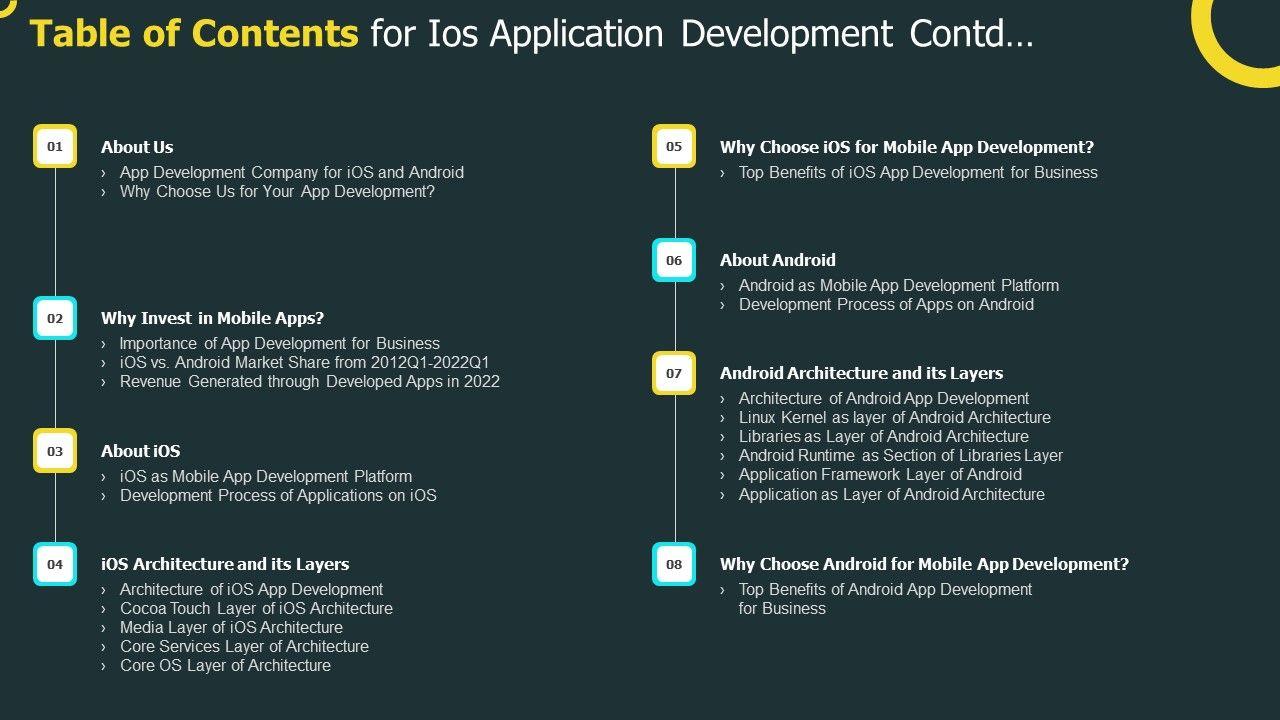 Table of Contents for Ios Application Development Contd…

01
About Us
› App Development Company for iOS and Android
› Why Choose Us for Your App Development?

02
Why Invest in Mobile Apps?
› Importance of App Development for Business
› iOS vs. Android Market Share from 2012Q1-2022Q1
› Revenue Generated through Developed Apps in 2022

03
About iOS
› iOS as Mobile App Development Platform
› Development Process of Applications on iOS

04
iOS Architecture and its Layers
› Architecture of iOS App Development
› Cocoa Touch Layer of iOS Architecture
› Media Layer of iOS Architecture
› Core Services Layer of Architecture
› Core OS Layer of Architecture

05
Why Choose iOS for Mobile App Development?
› Top Benefits of iOS App Development for Business

06
About Android
› Android as Mobile App Development Platform
› Development Process of Apps on Android

07
Android Architecture and its Layers
› Architecture of Android App Development
› Linux Kernel as layer of Android Architecture
› Libraries as Layer of Android Architecture
› Android Runtime as Section of Libraries Layer
› Application Framework Layer of Android
› Application as Layer of Android Architecture

08
Why Choose Android for Mobile App Development?
› Top Benefits of Android App Development for Business